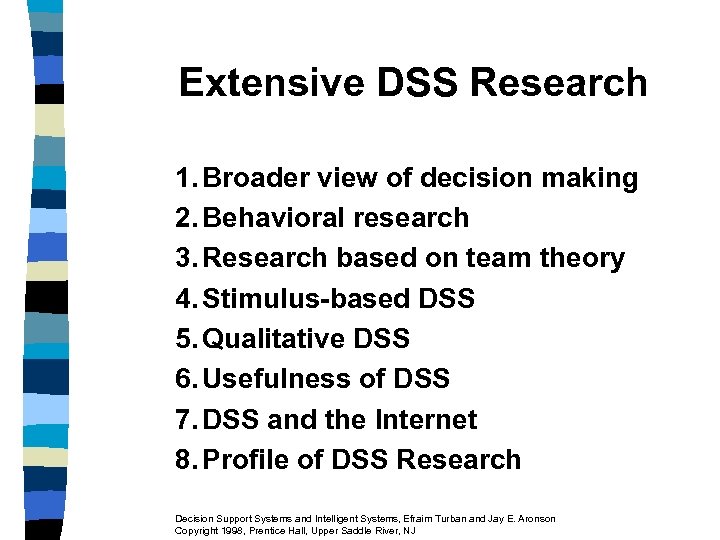 Extensive DSS Research

1. Broader view of decision making
2. Behavioral research
3. Research based on team theory
4. Stimulus-based DSS
5. Qualitative DSS
6. Usefulness of DSS
7. DSS and the Internet
8. Profile of DSS Research

Decision Support Systems and Intelligent Systems, Efraim Turban and Jay E. Aronson
Copyright 1998, Prentice Hall, Upper Saddle River, NJ